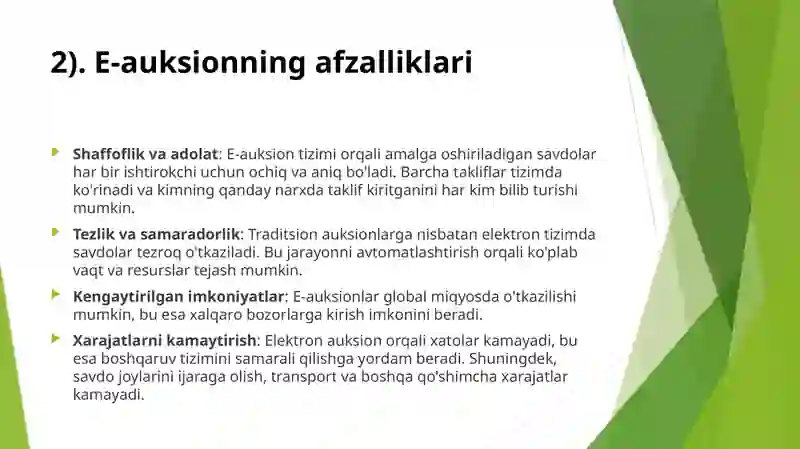 2). E-auksionning afzalliklari

Shaffoflik va adolat: E-auksion tizimi orqali amalga oshiriladigan savdolar har bir ishtirokchi uchun ochiq va aniq bo'ladi. Barcha takliflar tizimda ko'rinadi va kimning qanday narxda taklif kiritganini har kim bilib turishi mumkin.

Tezlik va samaradorlik: Traditsion auksionlarga nisbatan elektron tizimda savdolar tezroq o'tkaziladi. Bu jarayonni avtomatlashtirish orqali ko'plab vaqt va resurslar tejash mumkin.

Kengaytirilgan imkoniyatlar: E-auksionlar global miqyosda o'tkazilishi mumkin, bu esa xalqaro bozorlarga kirish imkonini beradi.

Xarajatlarni kamaytirish: Elektron auksion orqali xatolar kamayadi, bu esa boshqaruv tizimini samarali qilishga yordam beradi. Shuningdek, savdo joylarini ijaraga olish, transport va boshqa qo'shimcha xarajatlar kamayadi.